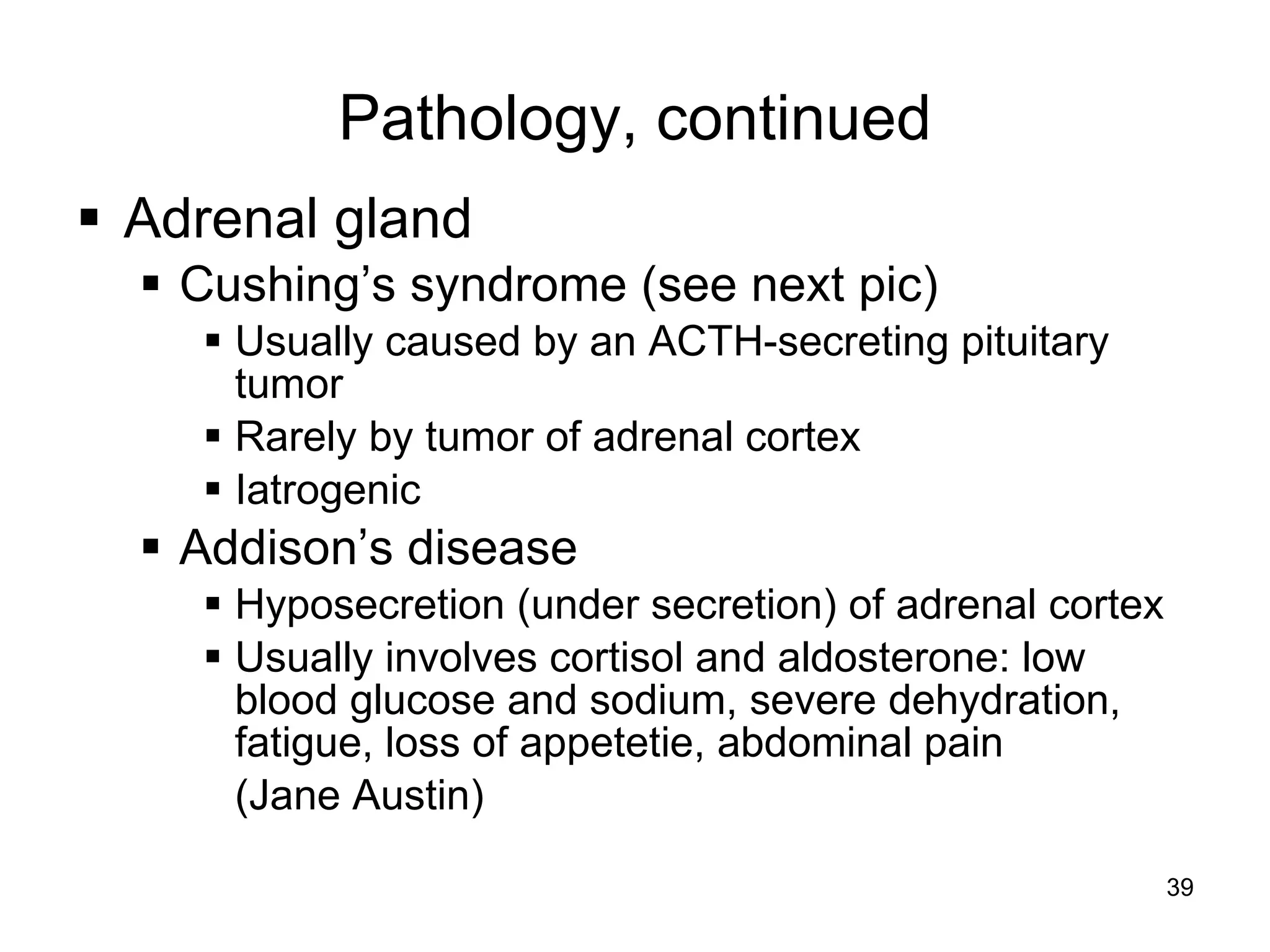 Pathology, continued

▪ Adrenal gland
 ▪ Cushing’s syndrome (see next pic)
  ▪ Usually caused by an ACTH-secreting pituitary tumor
  ▪ Rarely by tumor of adrenal cortex
  ▪ Iatrogenic
 ▪ Addison’s disease
  ▪ Hyposecretion (under secretion) of adrenal cortex
  ▪ Usually involves cortisol and aldosterone: low blood glucose and sodium, severe dehydration, fatigue, loss of appetetie, abdominal pain

(Jane Austin)

39